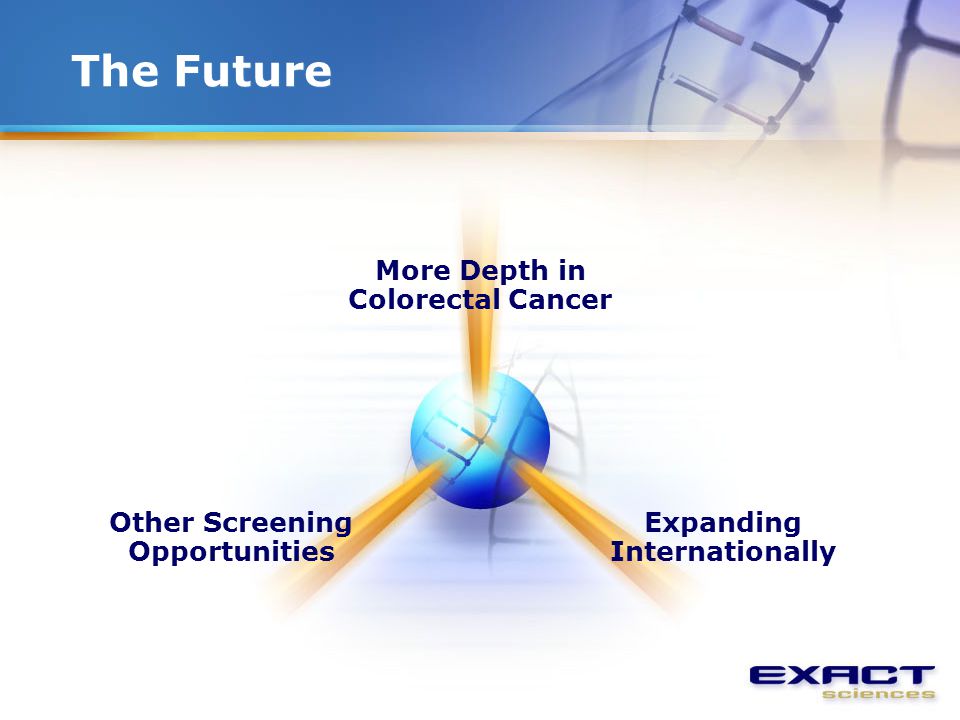 The Future

More Depth in
Colorectal Cancer

Other Screening
Opportunities

Expanding
Internationally

EXACT
sciences